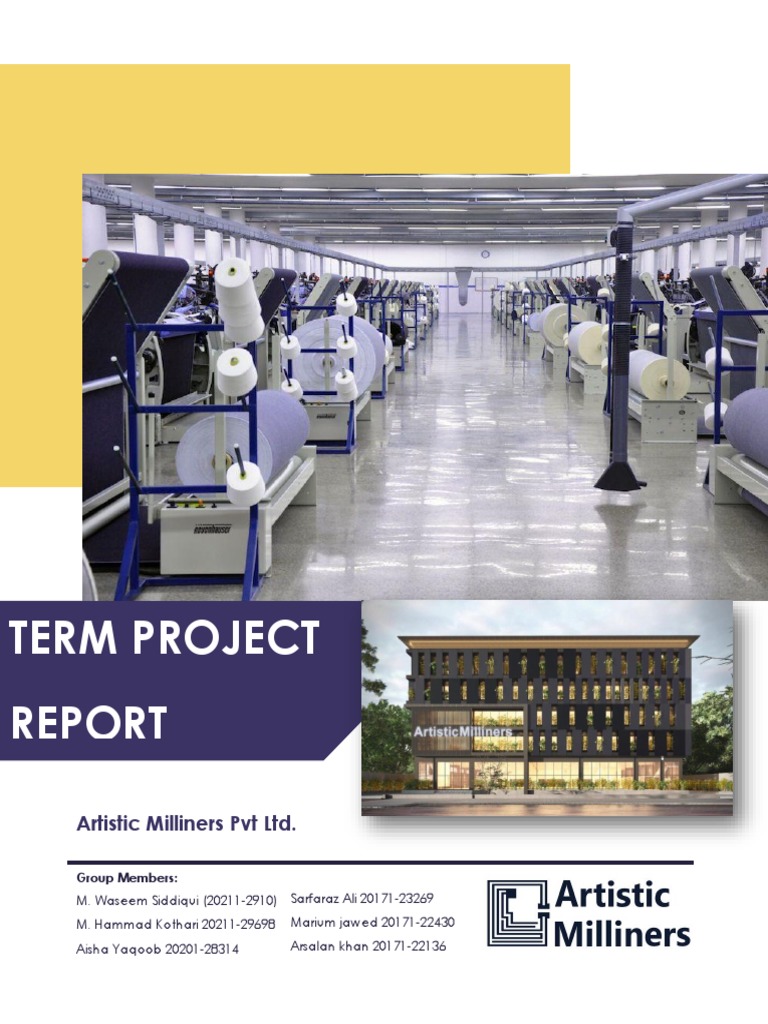 TERM PROJECT REPORT

ArtisticMilliners

Artistic Milliners Pvt Ltd.

Group Members:
M. Waseem Siddiqui (20211-2910)
M. Hammad Kothari 20211-29698
Aisha Yaqoob 20201-28314

Sarfaraz Ali 20171-23269
Marium jawed 20171-22430
Arsalan khan 20171-22136

Artistic Milliners